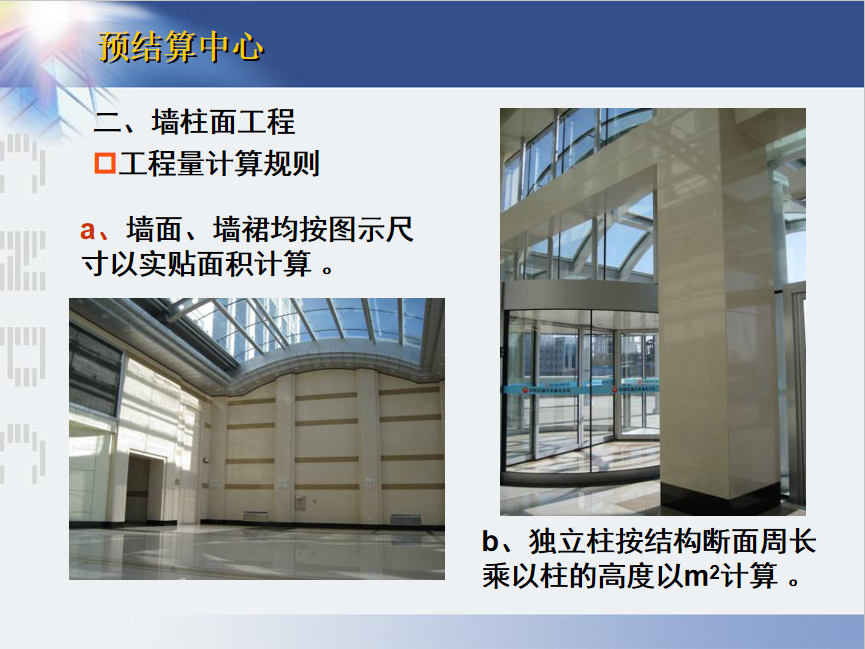 预结算中心

二、墙柱面工程

工程量计算规则

a、墙面、墙裙均按图示尺寸以实贴面积计算 。

b、独立柱按结构断面周长乘以柱的高度以$m^2$计算 。